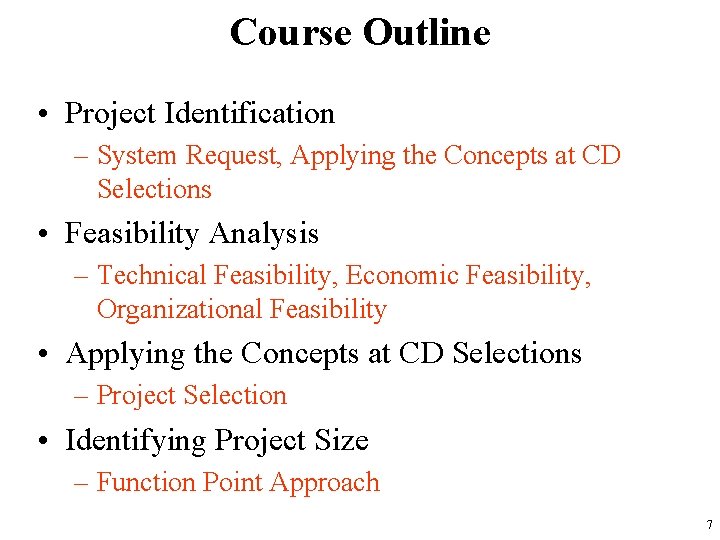 Course Outline

• Project Identification
– System Request, Applying the Concepts at CD Selections

• Feasibility Analysis
– Technical Feasibility, Economic Feasibility, Organizational Feasibility

• Applying the Concepts at CD Selections
– Project Selection

• Identifying Project Size
– Function Point Approach

7